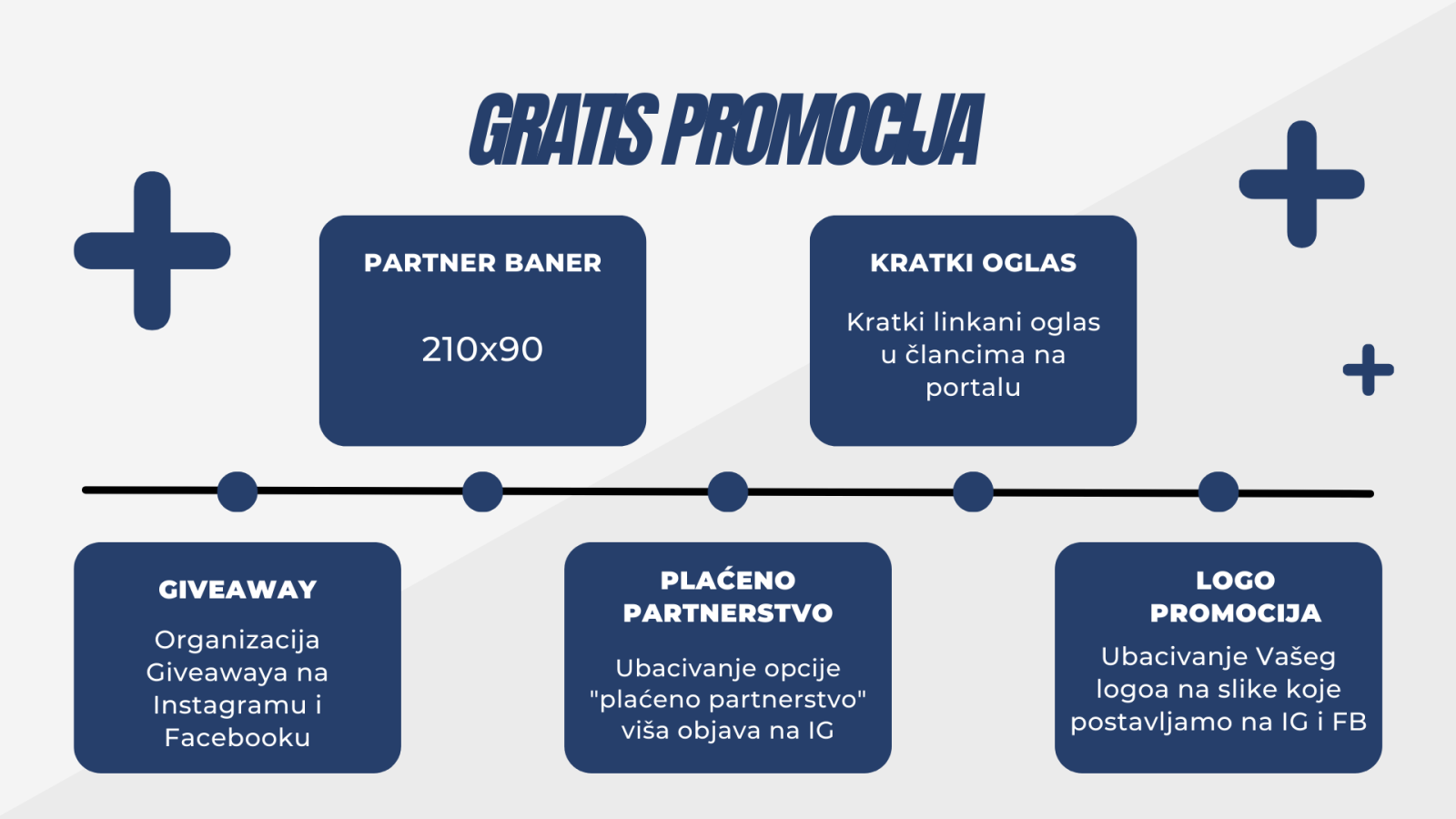 GRATIS PROMOCIJA

PARTNER BANER

210x90

KRATKI OGLAS

Kratki linkani oglas u člancima na portalu

GIVEAWAY

Organizacija Giveawaya na Instagramu i Facebooku

PLAĆENO PARTNERSTVO

Ubacivanje opcije "plaćeno partnerstvo" viša objava na IG

LOGO PROMOCIJA

Ubacivanje Vašeg logoa na slike koje postavljamo na IG i FB